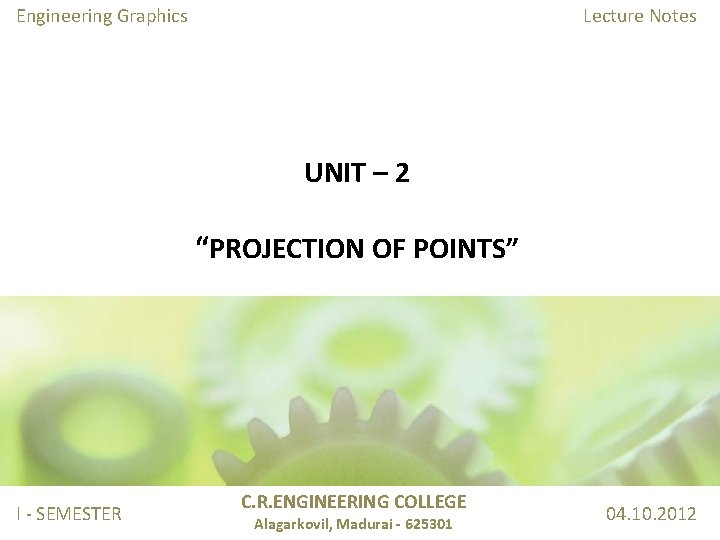 Engineering Graphics

Lecture Notes

UNIT – 2

“PROJECTION OF POINTS”

I - SEMESTER

C.R.ENGINEERING COLLEGE
Alagarkovil, Madurai - 625301

04.10.2012